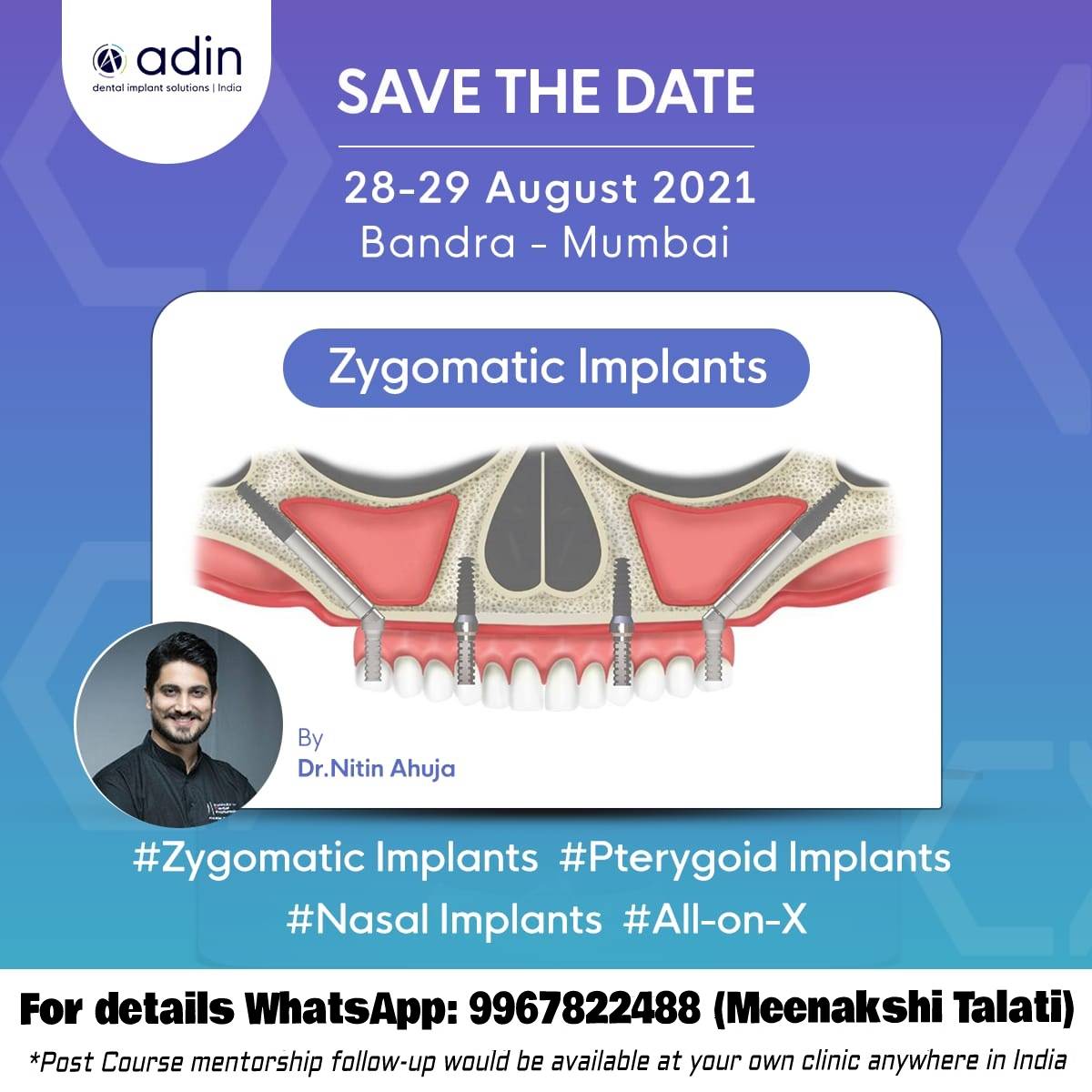 adin
dental implant solutions | India

SAVE THE DATE

28-29 August 2021
Bandra - Mumbai

Zygomatic Implants

By
Dr.Nitin Ahuja

#Zygomatic Implants #Pterygoid Implants
#Nasal Implants #All-on-X

For details WhatsApp: 9967822488 (Meenakshi Talati)
*Post Course mentorship follow-up would be available at your own clinic anywhere in India